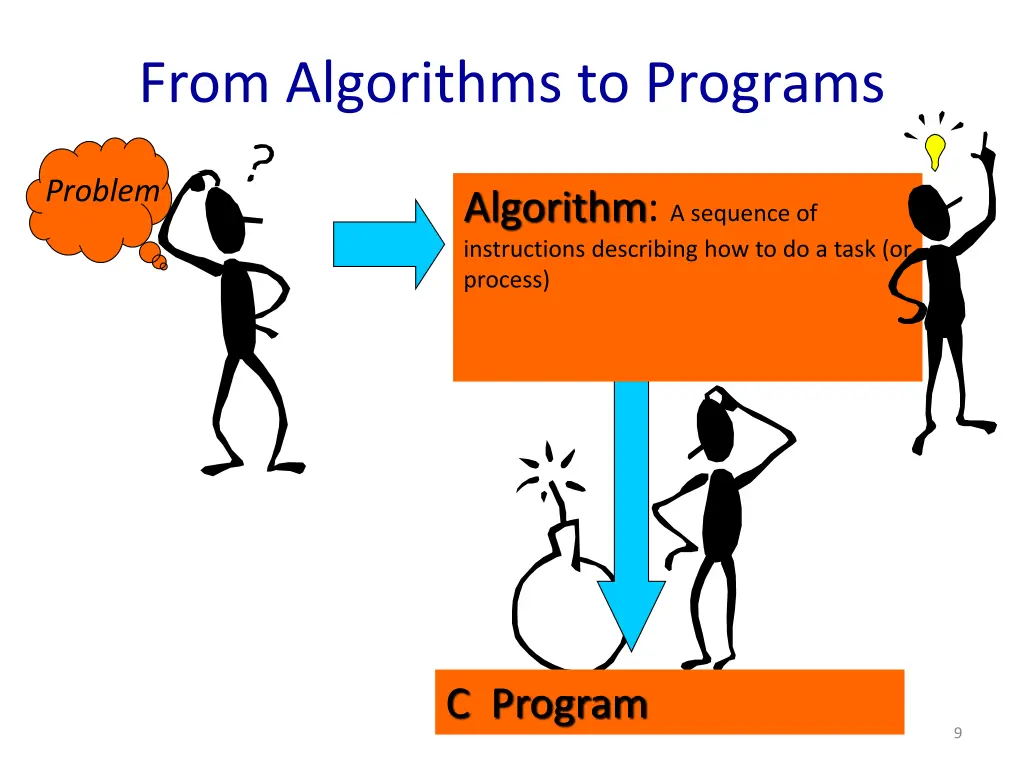 From Algorithms to Programs

Problem

?

Algorithm: A sequence of instructions describing how to do a task (or process)

C Program

9